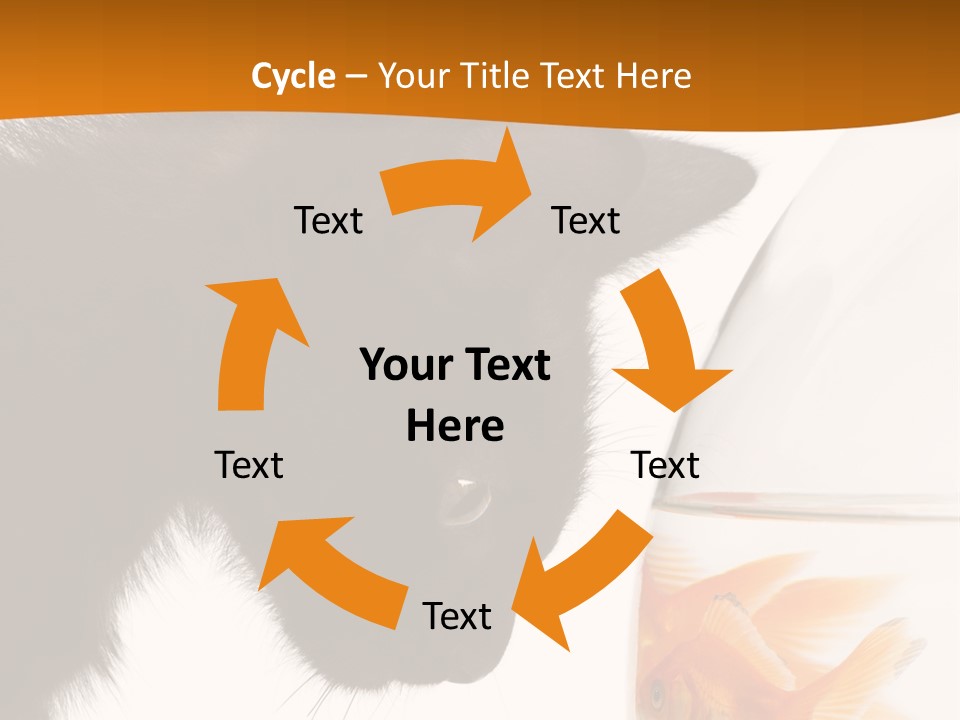 Cycle – Your Title Text Here

Text

Text

Your Text Here

Text

Text

Text